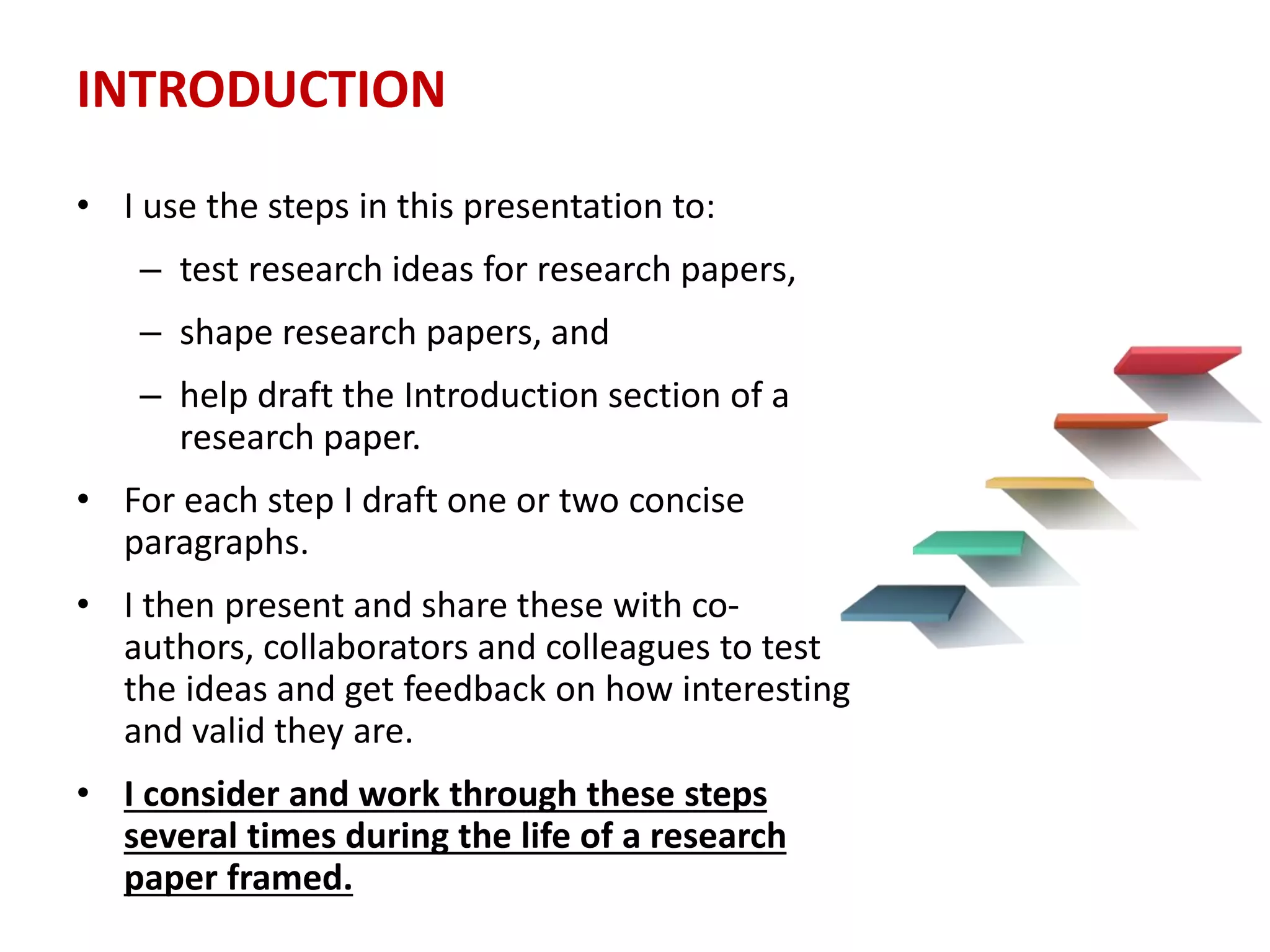 INTRODUCTION

• I use the steps in this presentation to:
– test research ideas for research papers,
– shape research papers, and
– help draft the Introduction section of a research paper.

• For each step I draft one or two concise paragraphs.

• I then present and share these with co-authors, collaborators and colleagues to test the ideas and get feedback on how interesting and valid they are.

• I consider and work through these steps several times during the life of a research paper framed.